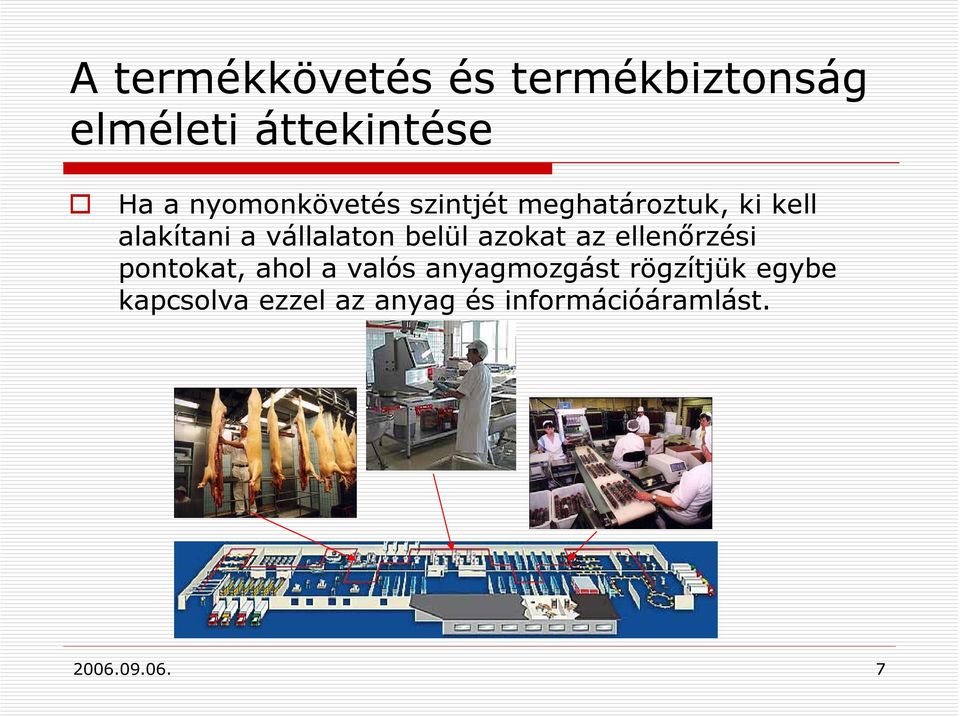 A termékkövetés és termékbiztonság elméleti áttekintése

Ha a nyomonkövetés szintjét meghatároztuk, ki kell alakítani a vállalaton belül azokat az ellenőrzési pontokat, ahol a valós anyagmozgást rögzítjük egybe kapcsolva ezzel az anyag és információáramlást.

2006.09.06.

7